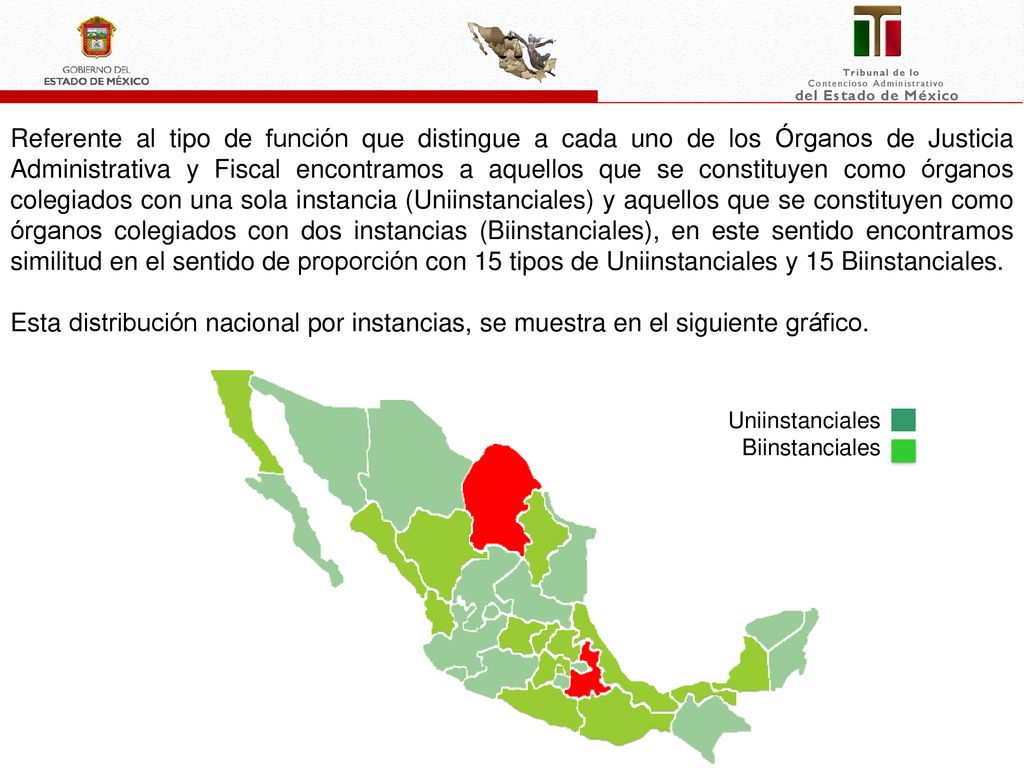 GOBIERNO DEL
ESTADO DE MÉXICO

Tribunal de lo
Contencioso Administrativo
del Estado de México

Referente al tipo de función que distingue a cada uno de los Órganos de Justicia Administrativa y Fiscal encontramos a aquellos que se constituyen como órganos colegiados con una sola instancia (Uniinstanciales) y aquellos que se constituyen como órganos colegiados con dos instancias (Biinstanciales), en este sentido encontramos similitud en el sentido de proporción con 15 tipos de Uniinstanciales y 15 Biinstanciales.

Esta distribución nacional por instancias, se muestra en el siguiente gráfico.

Uniinstanciales
Biinstanciales